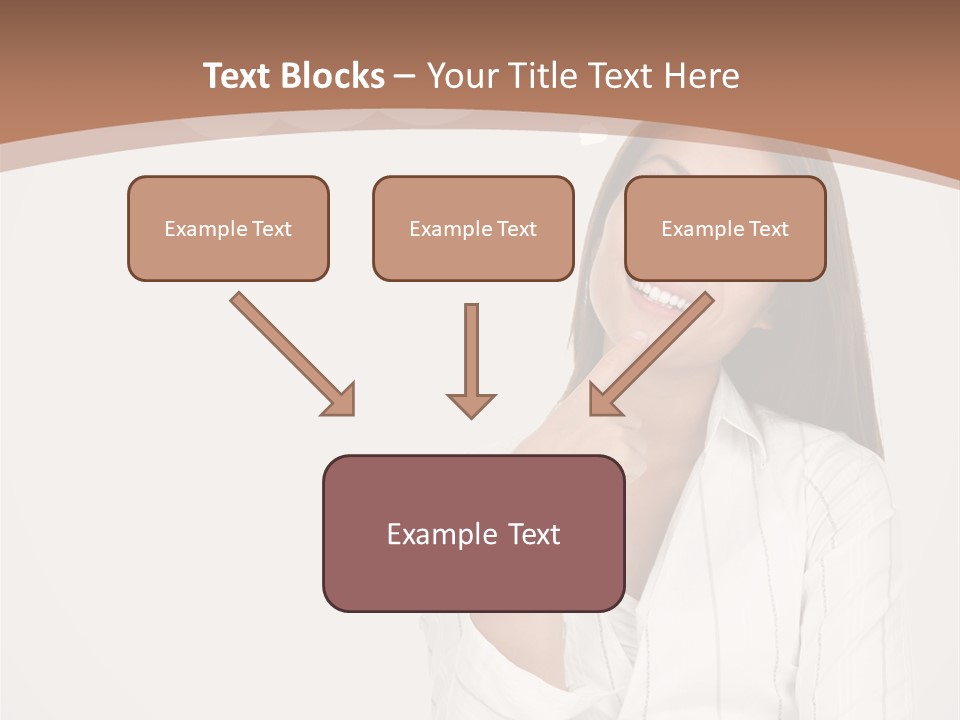 Text Blocks – Your Title Text Here

Example Text

Example Text

Example Text

Example Text